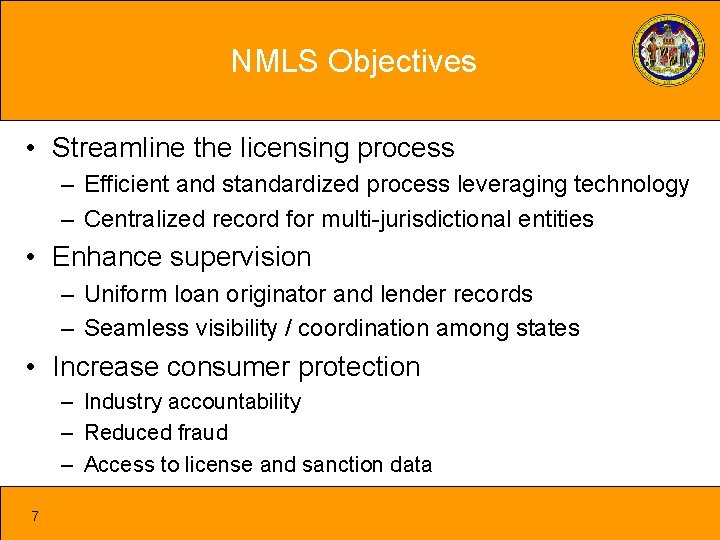 NMLS Objectives

• Streamline the licensing process
 – Efficient and standardized process leveraging technology
 – Centralized record for multi-jurisdictional entities
• Enhance supervision
 – Uniform loan originator and lender records
 – Seamless visibility / coordination among states
• Increase consumer protection
 – Industry accountability
 – Reduced fraud
 – Access to license and sanction data

7